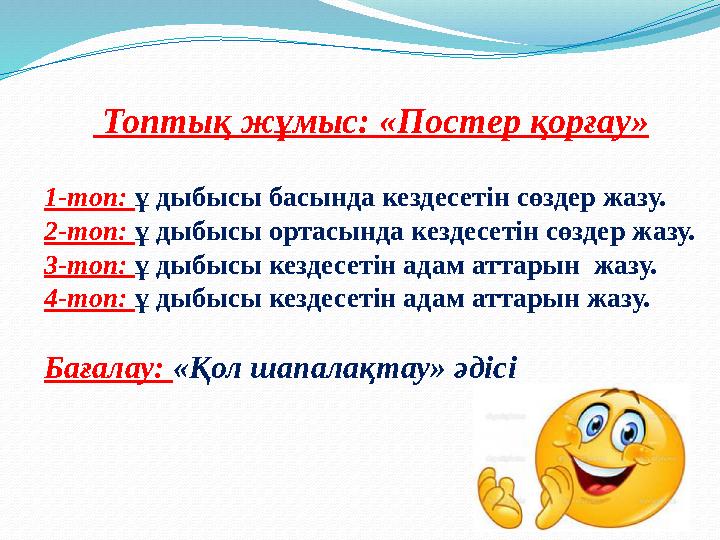 Топтық жұмыс: «Постер қорғау»

1-топ: ұ дыбысы басында кездесетін сөздер жазу.
2-топ: ұ дыбысы ортасында кездесетін сөздер жазу.
3-топ: ұ дыбысы кездесетін адам аттарын жазу.
4-топ: ұ дыбысы кездесетін адам аттарын жазу.

Бағалау: «Қол шапалақтау» әдісі